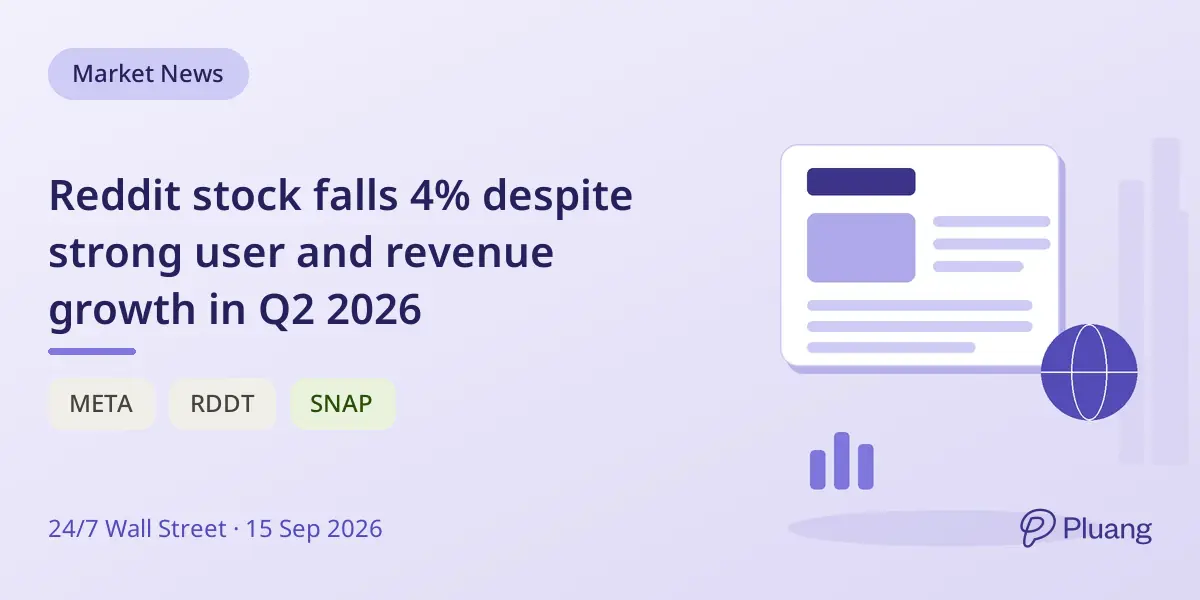 Market News

Reddit stock falls 4% despite strong user and revenue growth in Q2 2026

META RDDT SNAP

24/7 Wall Street · 15 Sep 2026

Pluang